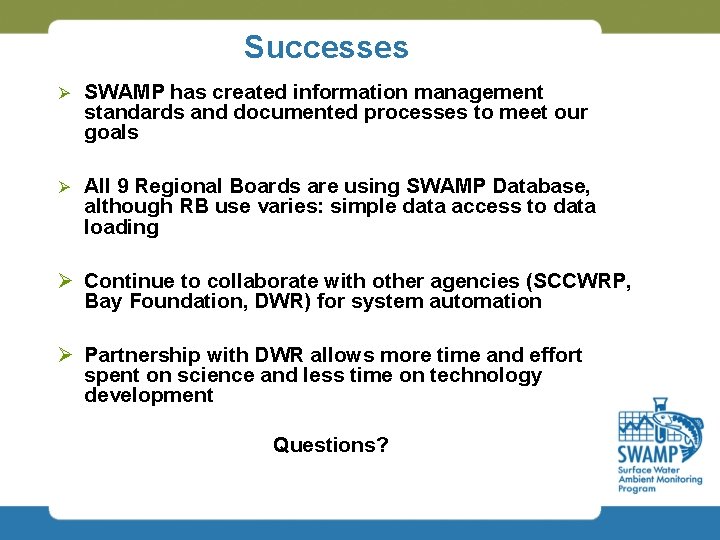 Successes

➢ SWAMP has created information management standards and documented processes to meet our goals

➢ All 9 Regional Boards are using SWAMP Database, although RB use varies: simple data access to data loading

➢ Continue to collaborate with other agencies (SCCWRP, Bay Foundation, DWR) for system automation

➢ Partnership with DWR allows more time and effort spent on science and less time on technology development

Questions?

SWAMP
Surface Water Ambient Monitoring Program